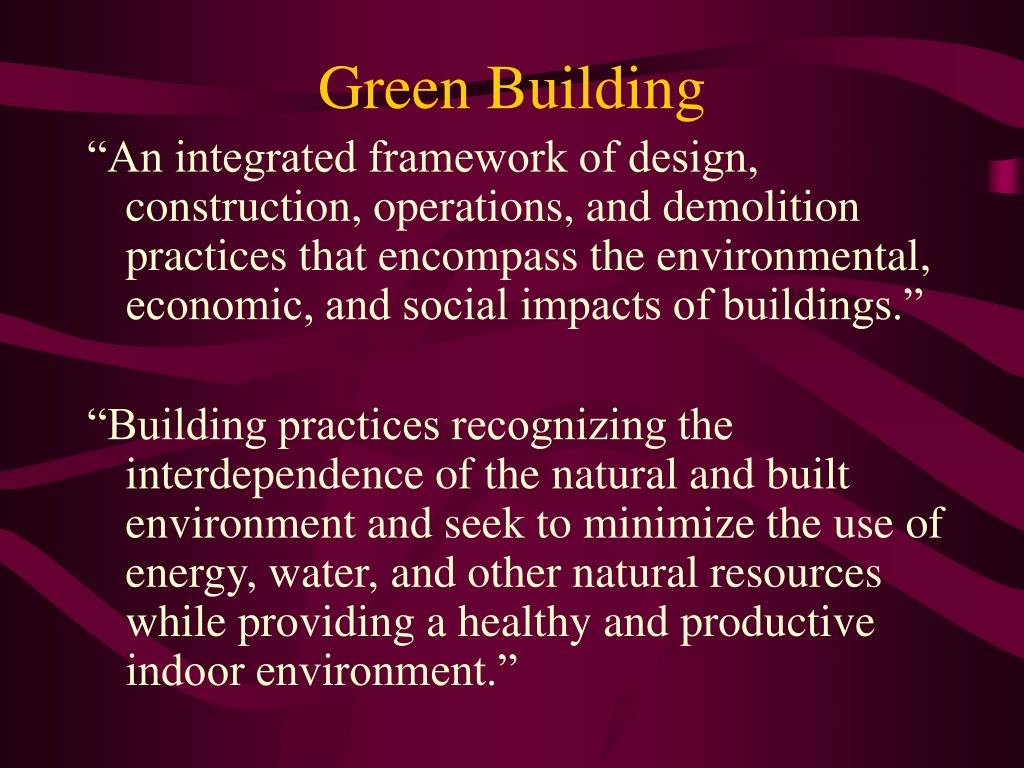 Green Building

“An integrated framework of design, construction, operations, and demolition practices that encompass the environmental, economic, and social impacts of buildings.”

“Building practices recognizing the interdependence of the natural and built environment and seek to minimize the use of energy, water, and other natural resources while providing a healthy and productive indoor environment.”